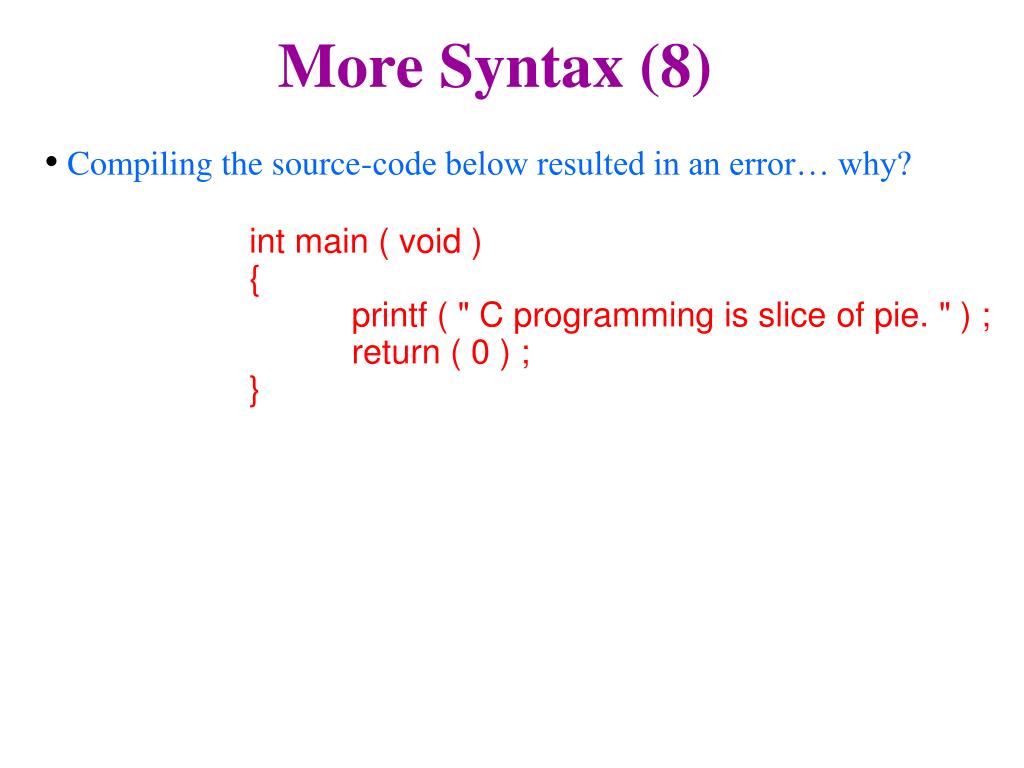 More Syntax (8)

• Compiling the source-code below resulted in an error… why?

int main ( void )
{
printf ( " C programming is slice of pie. " ) ;
return ( 0 ) ;
}